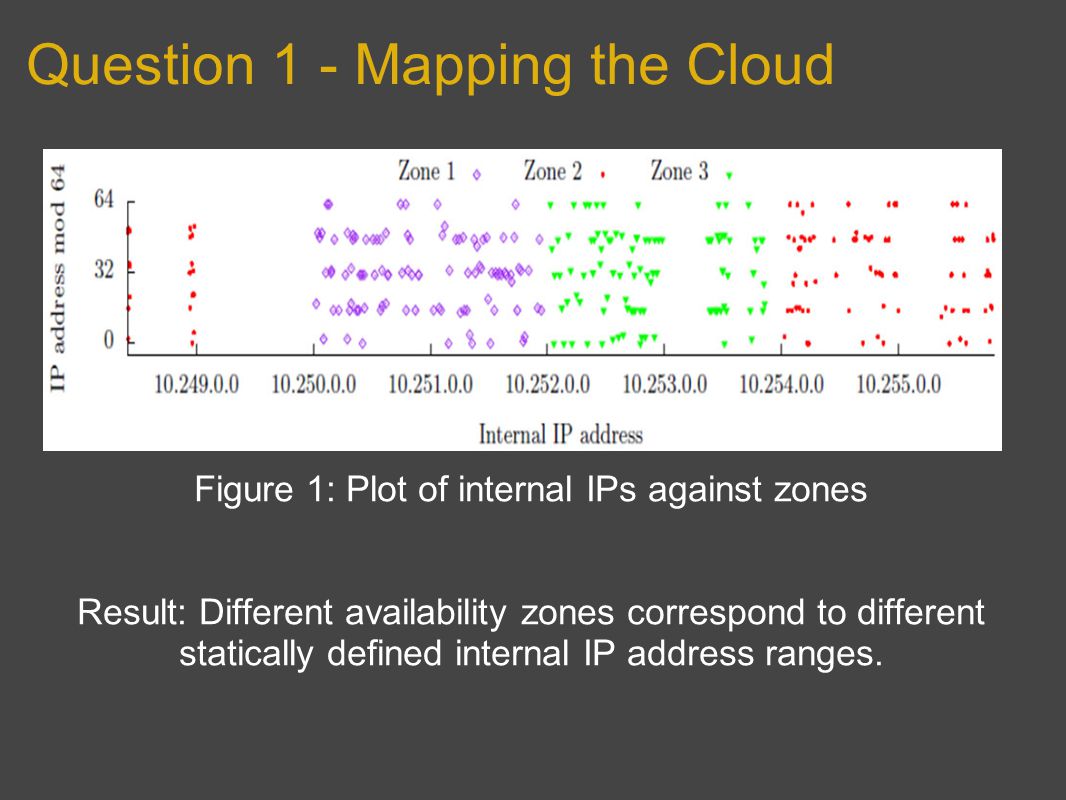 Question 1 - Mapping the Cloud

Zone 1 Zone 2 Zone 3

IP address mod 64

64
32
0

10.249.0.0 10.250.0.0 10.251.0.0 10.252.0.0 10.253.0.0 10.254.0.0 10.255.0.0

Internal IP address

Figure 1: Plot of internal IPs against zones

Result: Different availability zones correspond to different statically defined internal IP address ranges.